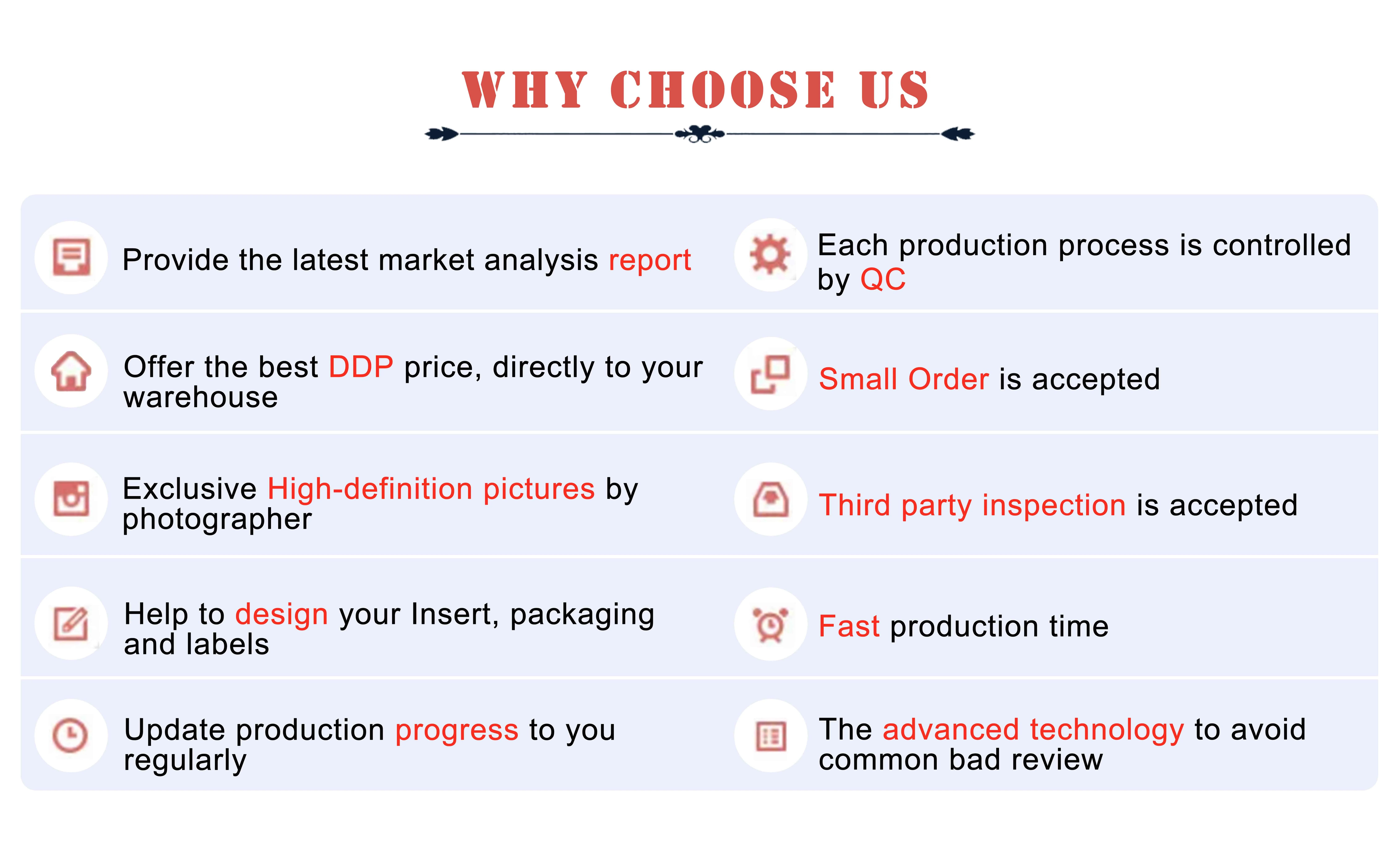 WHY CHOOSE US

Provide the latest market analysis report

Offer the best DDP price, directly to your warehouse

Exclusive High-definition pictures by photographer

Help to design your Insert, packaging and labels

Update production progress to you regularly

Each production process is controlled by QC

Small Order is accepted

Third party inspection is accepted

Fast production time

The advanced technology to avoid common bad review